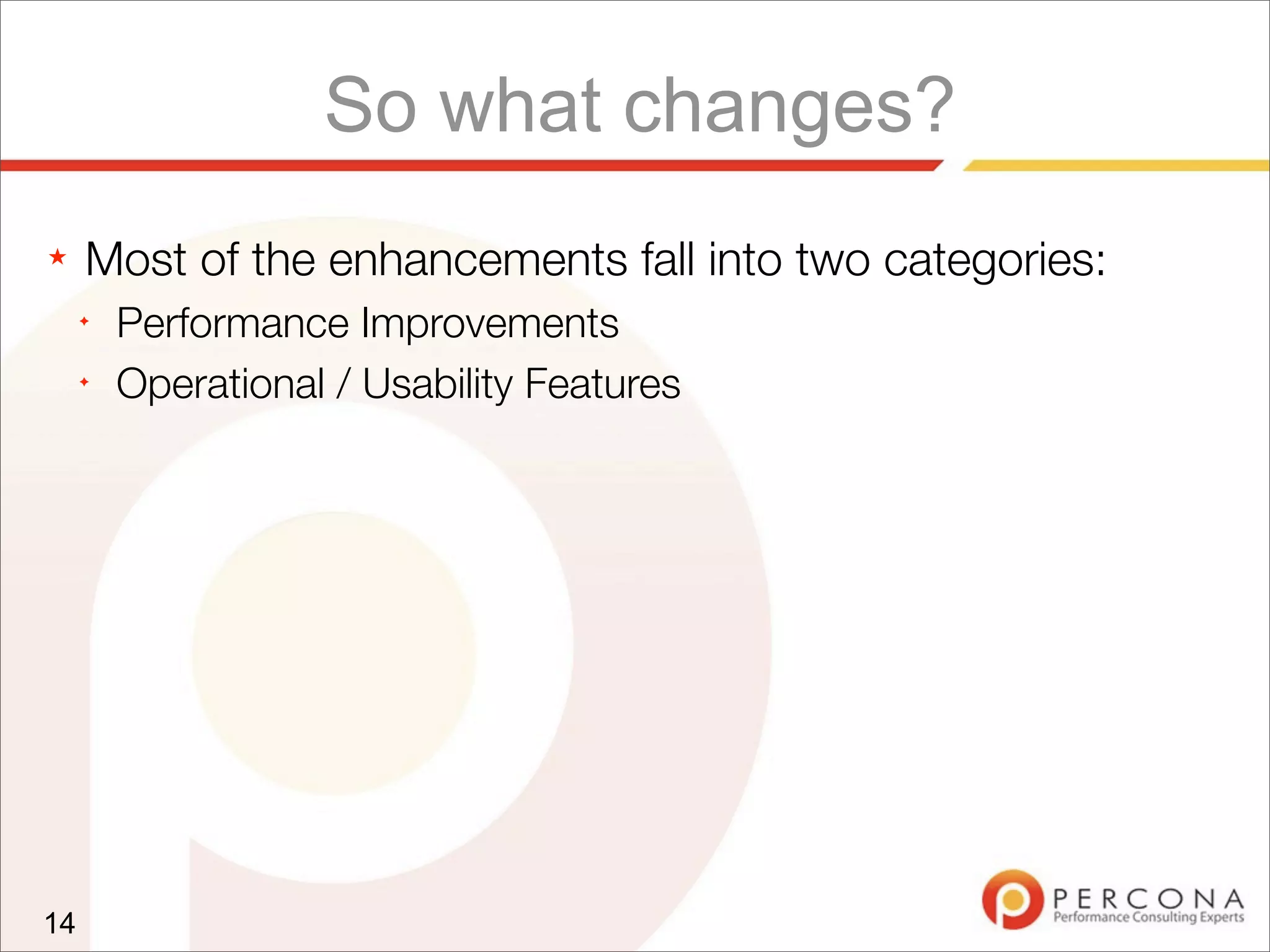 So what changes?

★ Most of the enhancements fall into two categories:

✦ Performance Improvements

✦ Operational / Usability Features

14

PERCONA
Performance Consulting Experts